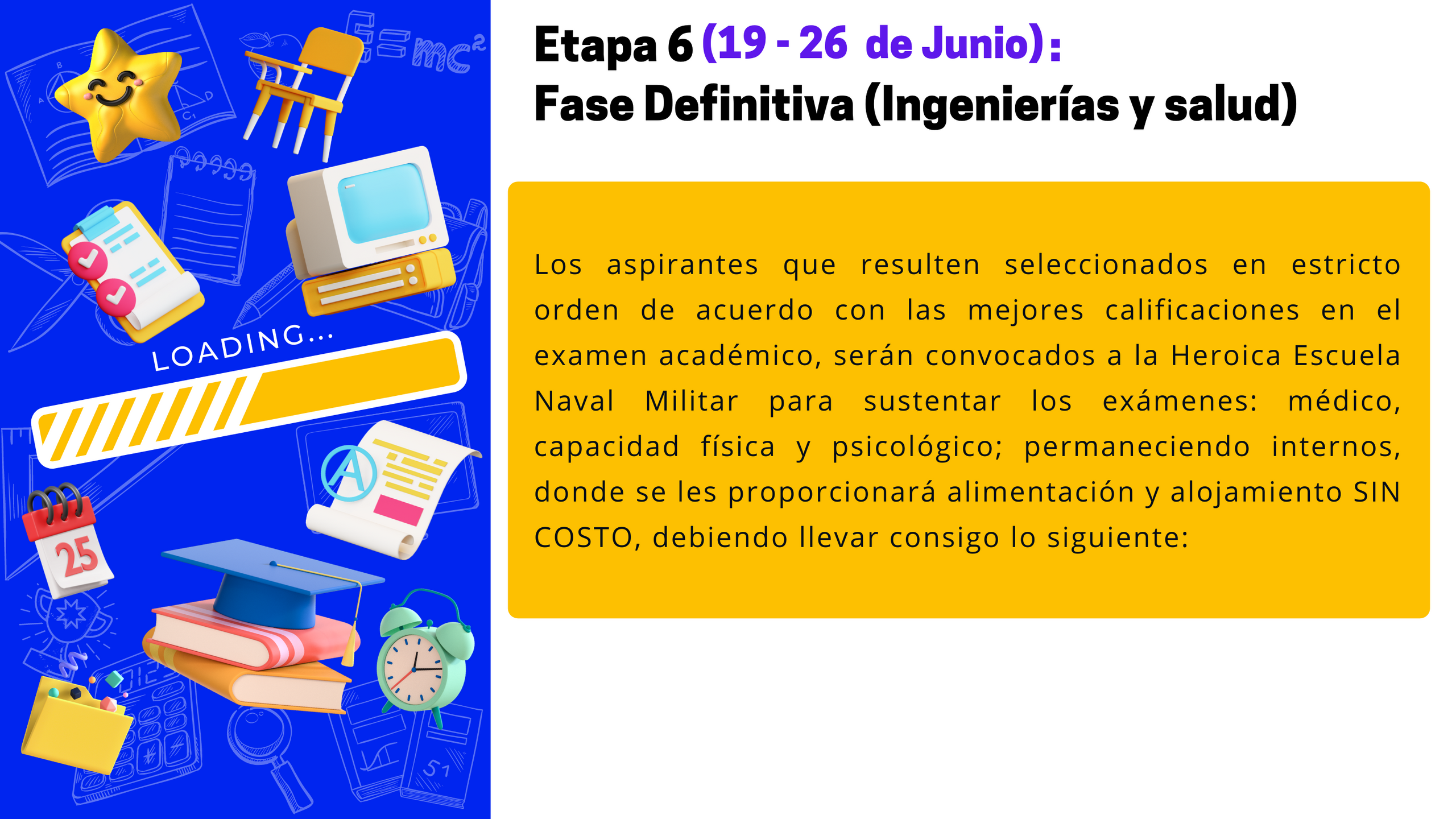 $E=mc^2$

LOADING...

25

A

Etapa 6 (19 - 26 de Junio):
Fase Definitiva (Ingenierías y salud)

Los aspirantes que resulten seleccionados en estricto orden de acuerdo con las mejores calificaciones en el examen académico, serán convocados a la Heroica Escuela Naval Militar para sustentar los exámenes: médico, capacidad física y psicológico; permaneciendo internos, donde se les proporcionará alimentación y alojamiento SIN COSTO, debiendo llevar consigo lo siguiente: